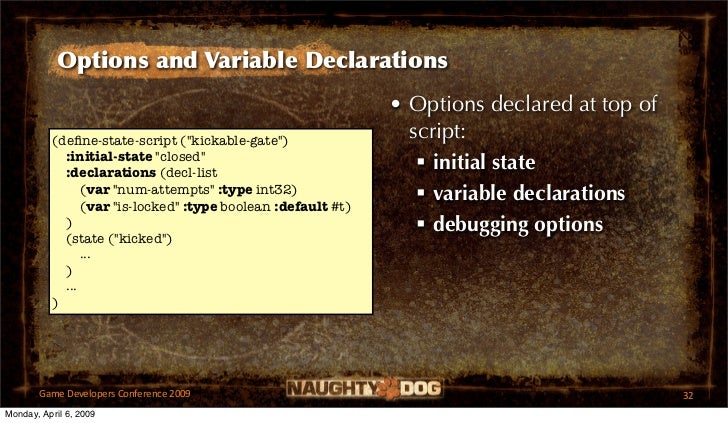 Options and Variable Declarations

(define-state-script ("kickable-gate")
:initial-state "closed"
:declarations (decl-list
(var "num-attempts" :type int32)
(var "is-locked" :type boolean :default #t)
)
(state ("kicked")
...
)
...
)

• Options declared at top of script:
▪ initial state
▪ variable declarations
▪ debugging options

Game Developers Conference 2009

NAUGHTY DOG

32

Monday, April 6, 2009